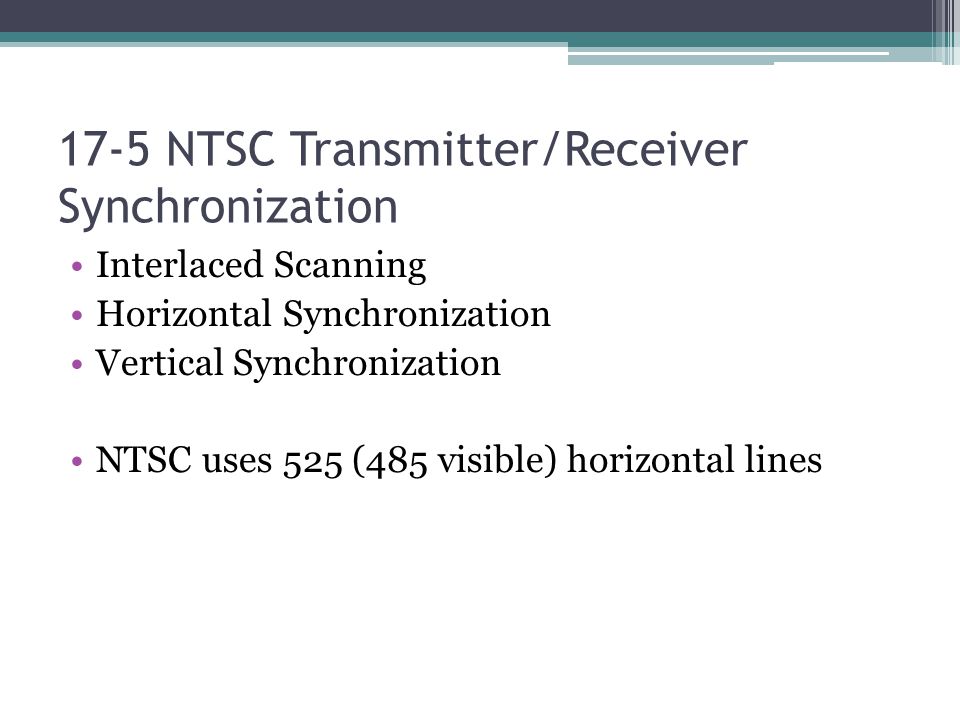 17-5 NTSC Transmitter/Receiver Synchronization

• Interlaced Scanning
• Horizontal Synchronization
• Vertical Synchronization

• NTSC uses 525 (485 visible) horizontal lines